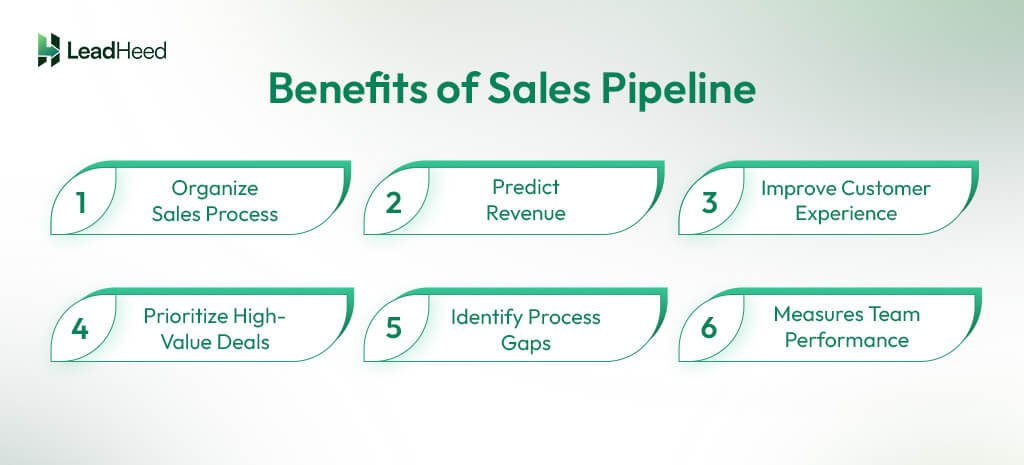 LeadHeed

Benefits of Sales Pipeline

1 Organize Sales Process

2 Predict Revenue

3 Improve Customer Experience

4 Prioritize High-Value Deals

5 Identify Process Gaps

6 Measures Team Performance